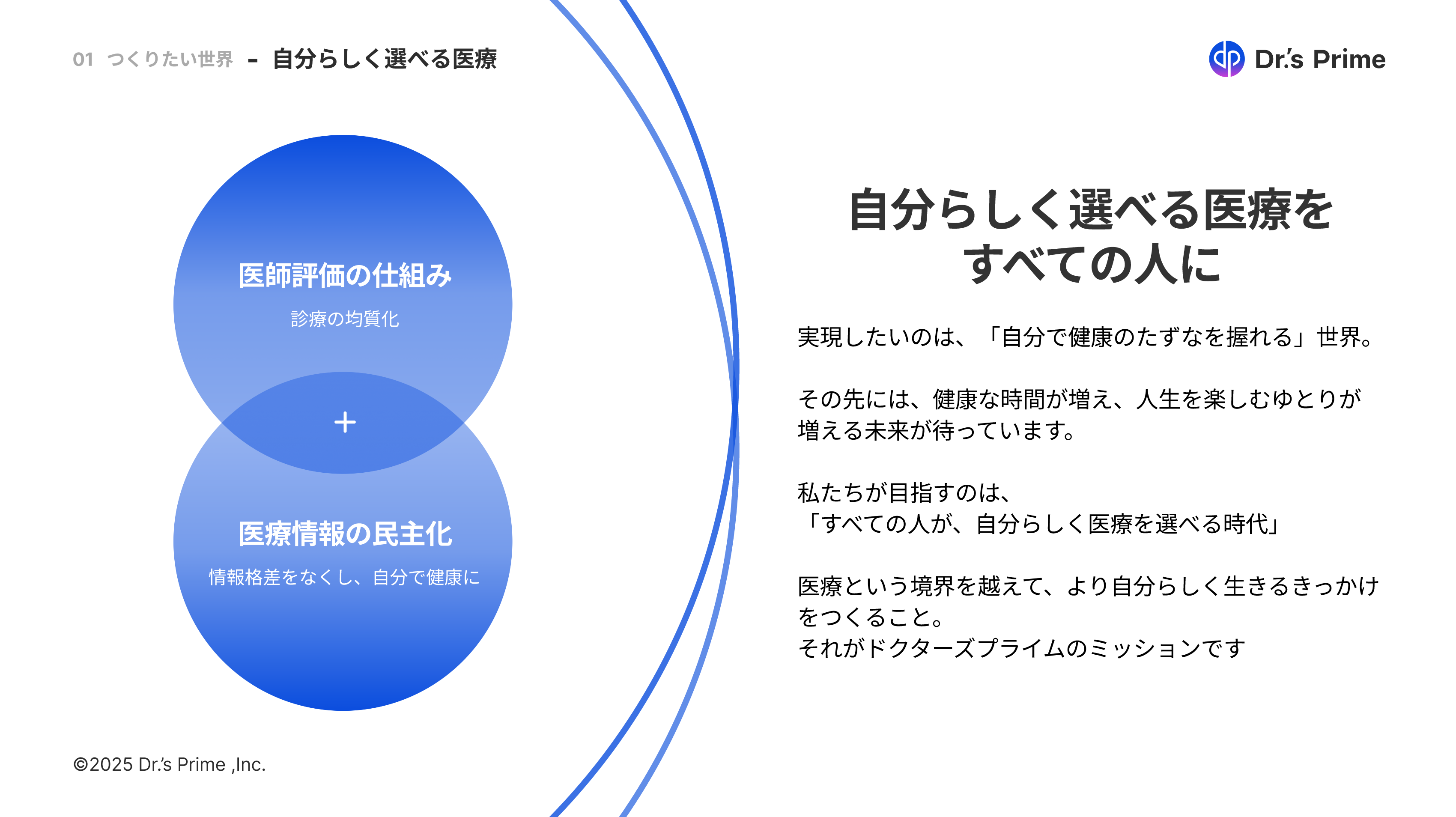 01 つくりたい世界 - 自分らしく選べる医療

Dr.'s Prime

医師評価の仕組み

診療の均質化

+

医療情報の民主化

情報格差をなくし、自分で健康に

自分らしく選べる医療を
すべての人に

実現したいのは、「自分で健康のたずなを握れる」世界。

その先には、健康な時間が増え、人生を楽しむゆとりが増える未来が待っています。

私たちが目指すのは、
「すべての人が、自分らしく医療を選べる時代」

医療という境界を越えて、より自分らしく生きるきっかけをつくること。
それがドクターズプライムのミッションです

©2025 Dr.'s Prime ,Inc.